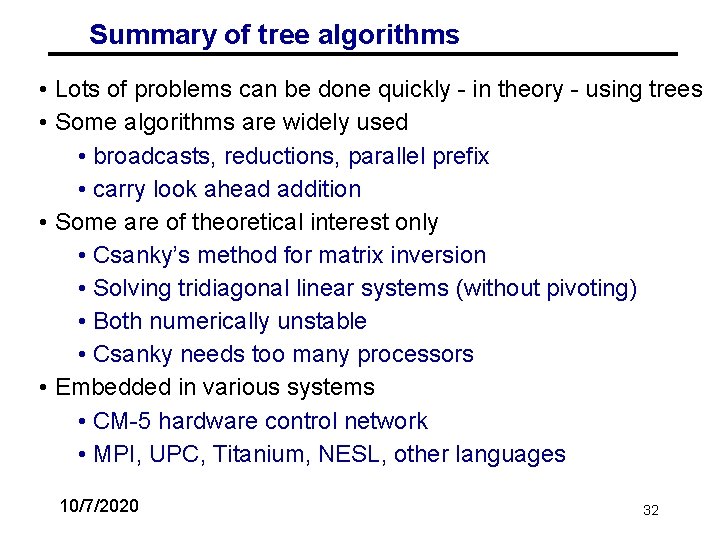 Summary of tree algorithms

• Lots of problems can be done quickly - in theory - using trees
• Some algorithms are widely used
  • broadcasts, reductions, parallel prefix
  • carry look ahead addition
• Some are of theoretical interest only
  • Csanky's method for matrix inversion
  • Solving tridiagonal linear systems (without pivoting)
  • Both numerically unstable
  • Csanky needs too many processors
• Embedded in various systems
  • CM-5 hardware control network
  • MPI, UPC, Titanium, NESL, other languages

10/7/2020

32